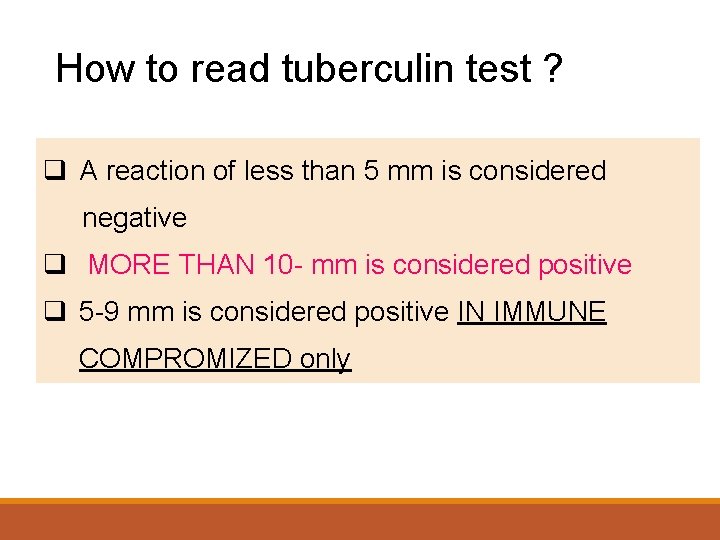 How to read tuberculin test ?

❑ A reaction of less than 5 mm is considered negative

❑ MORE THAN 10- mm is considered positive

❑ 5-9 mm is considered positive IN IMMUNE COMPROMIZED only